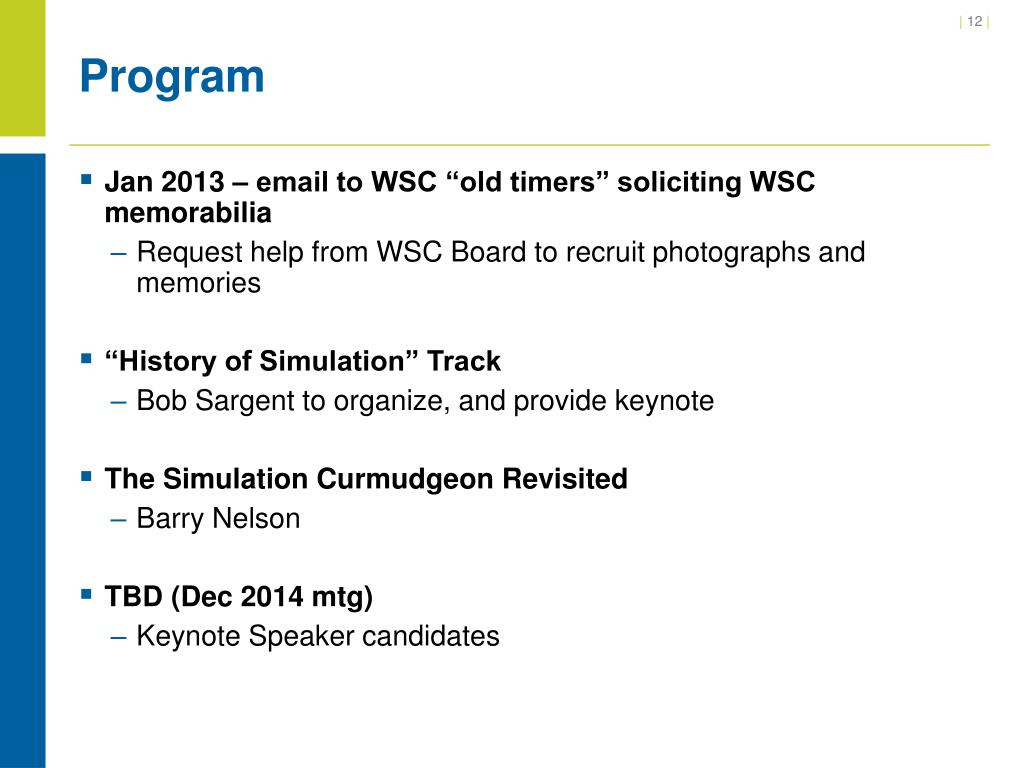 | 12 |

Program

▪ Jan 2013 – email to WSC “old timers” soliciting WSC memorabilia
– Request help from WSC Board to recruit photographs and memories

▪ “History of Simulation” Track
– Bob Sargent to organize, and provide keynote

▪ The Simulation Curmudgeon Revisited
– Barry Nelson

▪ TBD (Dec 2014 mtg)
– Keynote Speaker candidates